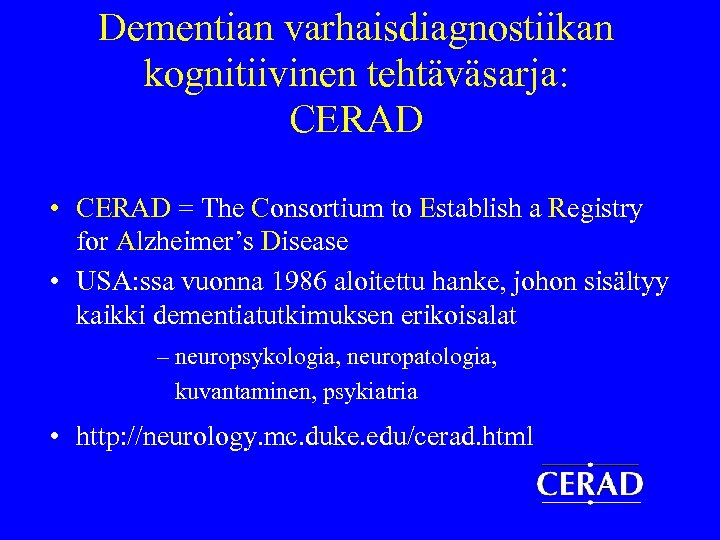 Dementian varhaisdiagnostiikan kognitiivinen tehtäväsarja: CERAD

• CERAD = The Consortium to Establish a Registry for Alzheimer's Disease

• USA:ssa vuonna 1986 aloitettu hanke, johon sisältyy kaikki dementiatutkimuksen erikoisalat

– neuropsykologia, neuropatologia, kuvantaminen, psykiatria

• http://neurology.mc.duke.edu/cerad.html

CERAD